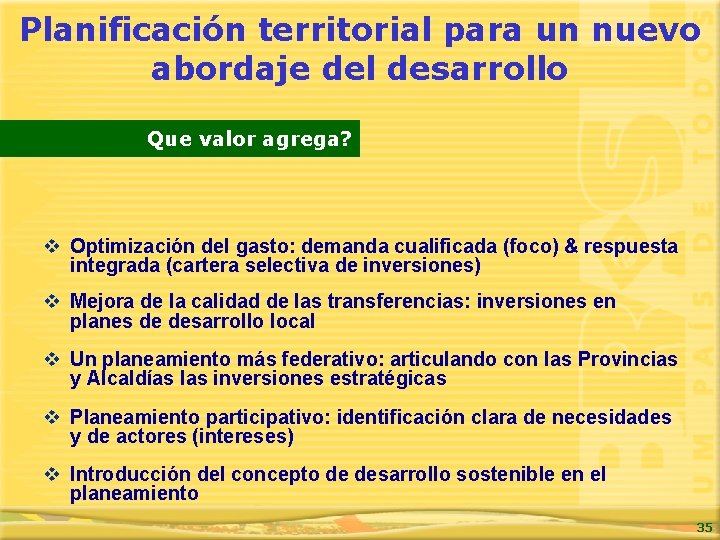 Planificación territorial para un nuevo abordaje del desarrollo

Que valor agrega?

❖ Optimización del gasto: demanda cualificada (foco) & respuesta integrada (cartera selectiva de inversiones)

❖ Mejora de la calidad de las transferencias: inversiones en planes de desarrollo local

❖ Un planeamiento más federativo: articulando con las Provincias y Alcaldías las inversiones estratégicas

❖ Planeamiento participativo: identificación clara de necesidades y de actores (intereses)

❖ Introducción del concepto de desarrollo sostenible en el planeamiento

UM PAÍS DE TODOS

35